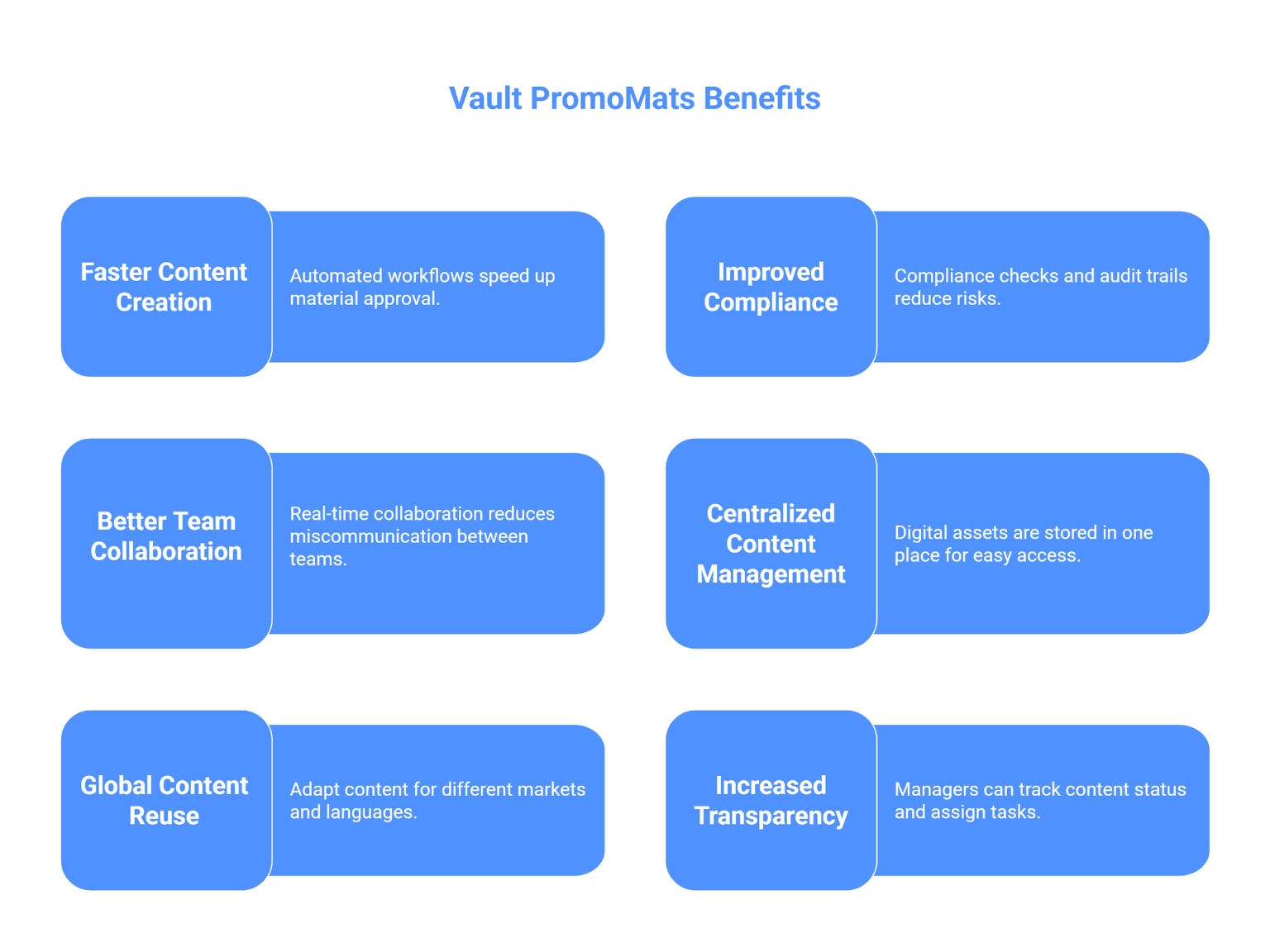 Vault PromoMats Benefits

Faster Content Creation

Automated workflows speed up material approval.

Improved Compliance

Compliance checks and audit trails reduce risks.

Better Team Collaboration

Real-time collaboration reduces miscommunication between teams.

Centralized Content Management

Digital assets are stored in one place for easy access.

Global Content Reuse

Adapt content for different markets and languages.

Increased Transparency

Managers can track content status and assign tasks.